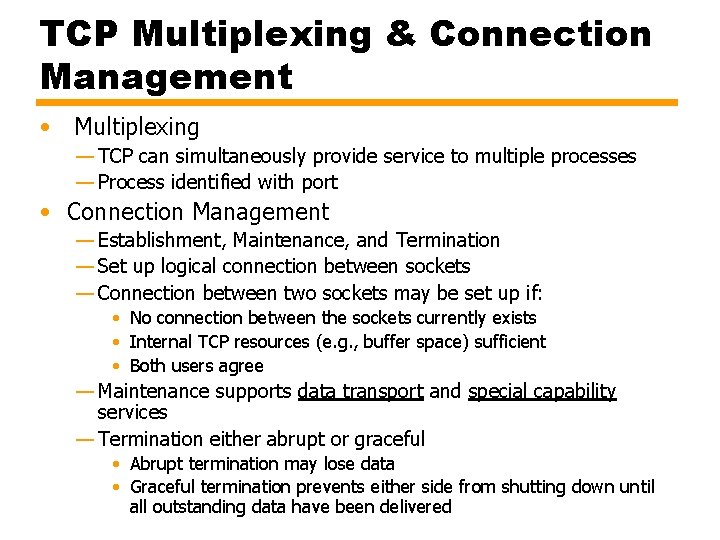 TCP Multiplexing & Connection Management

• Multiplexing
— TCP can simultaneously provide service to multiple processes
— Process identified with port

• Connection Management
— Establishment, Maintenance, and Termination
— Set up logical connection between sockets
— Connection between two sockets may be set up if:
• No connection between the sockets currently exists
• Internal TCP resources (e.g., buffer space) sufficient
• Both users agree
— Maintenance supports data transport and special capability services
— Termination either abrupt or graceful
• Abrupt termination may lose data
• Graceful termination prevents either side from shutting down until all outstanding data have been delivered